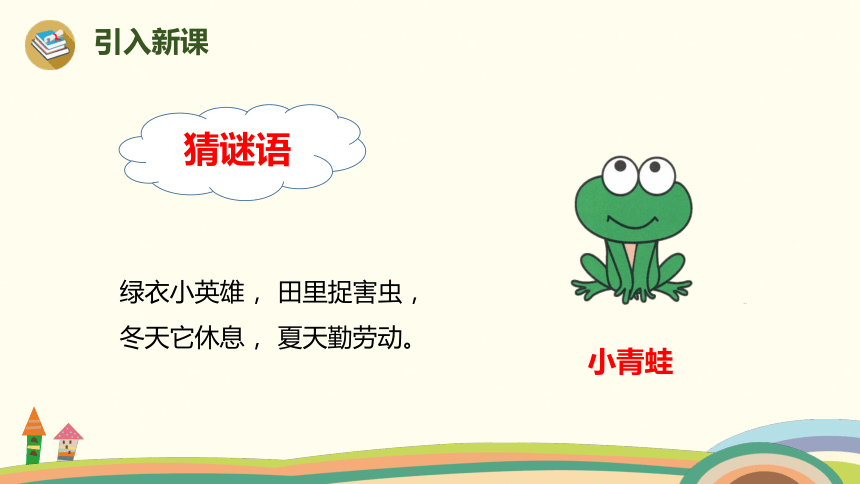 引入新课

猜谜语

绿衣小英雄， 田里捉害虫，
冬天它休息， 夏天勤劳动。

小青蛙